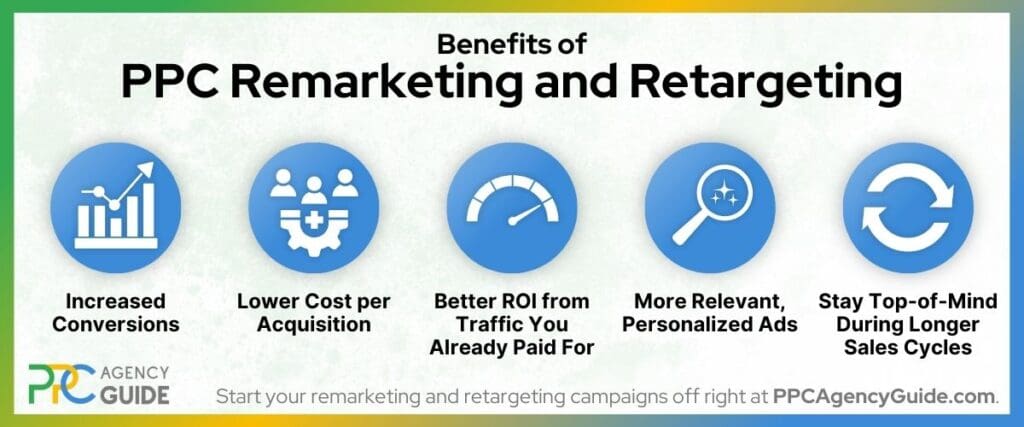 Benefits of
PPC Remarketing and Retargeting

Increased Conversions

Lower Cost per Acquisition

Better ROI from Traffic You Already Paid For

More Relevant, Personalized Ads

Stay Top-of-Mind During Longer Sales Cycles

PPC AGENCY GUIDE

Start your remarketing and retargeting campaigns off right at PPCAgencyGuide.com.